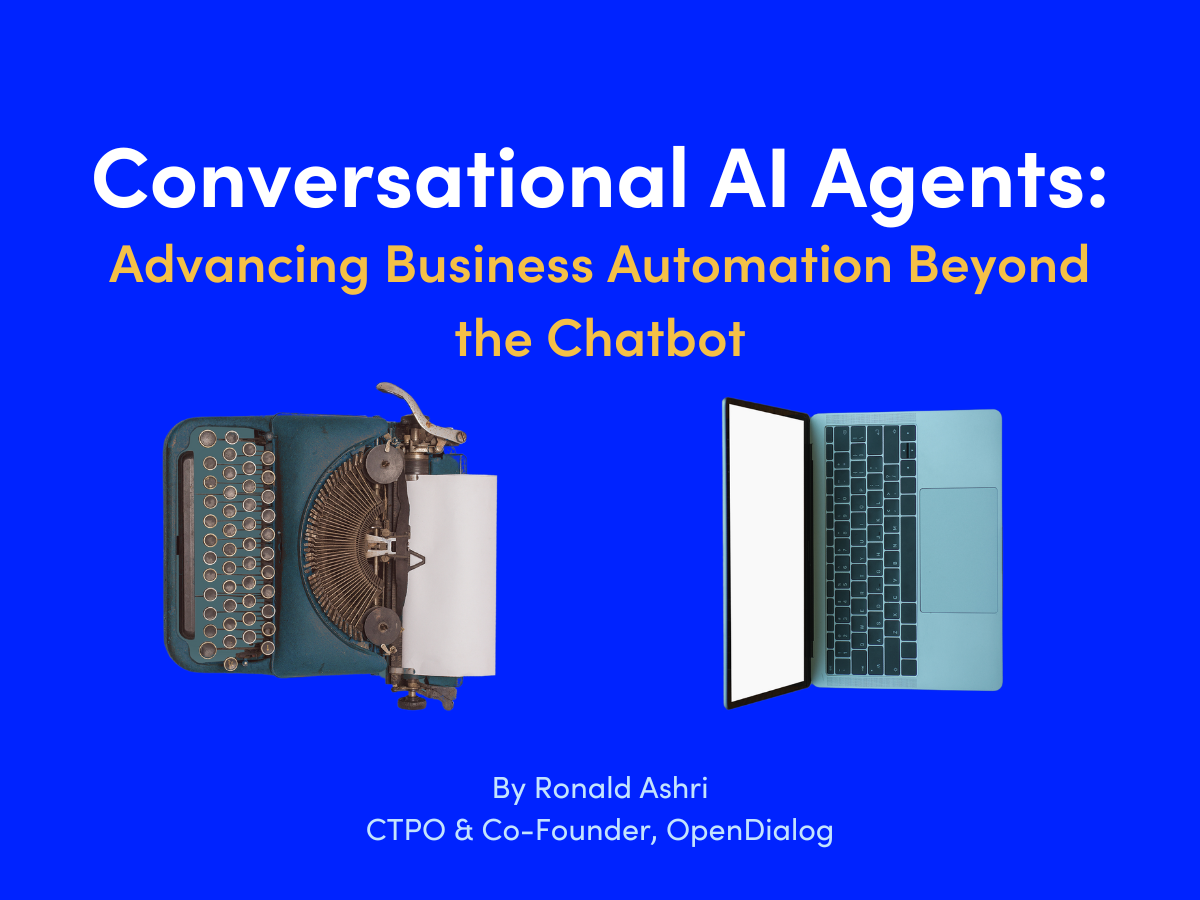 Conversational AI Agents:
Advancing Business Automation Beyond the Chatbot

By Ronald Ashri
CTPO & Co-Founder, OpenDialog